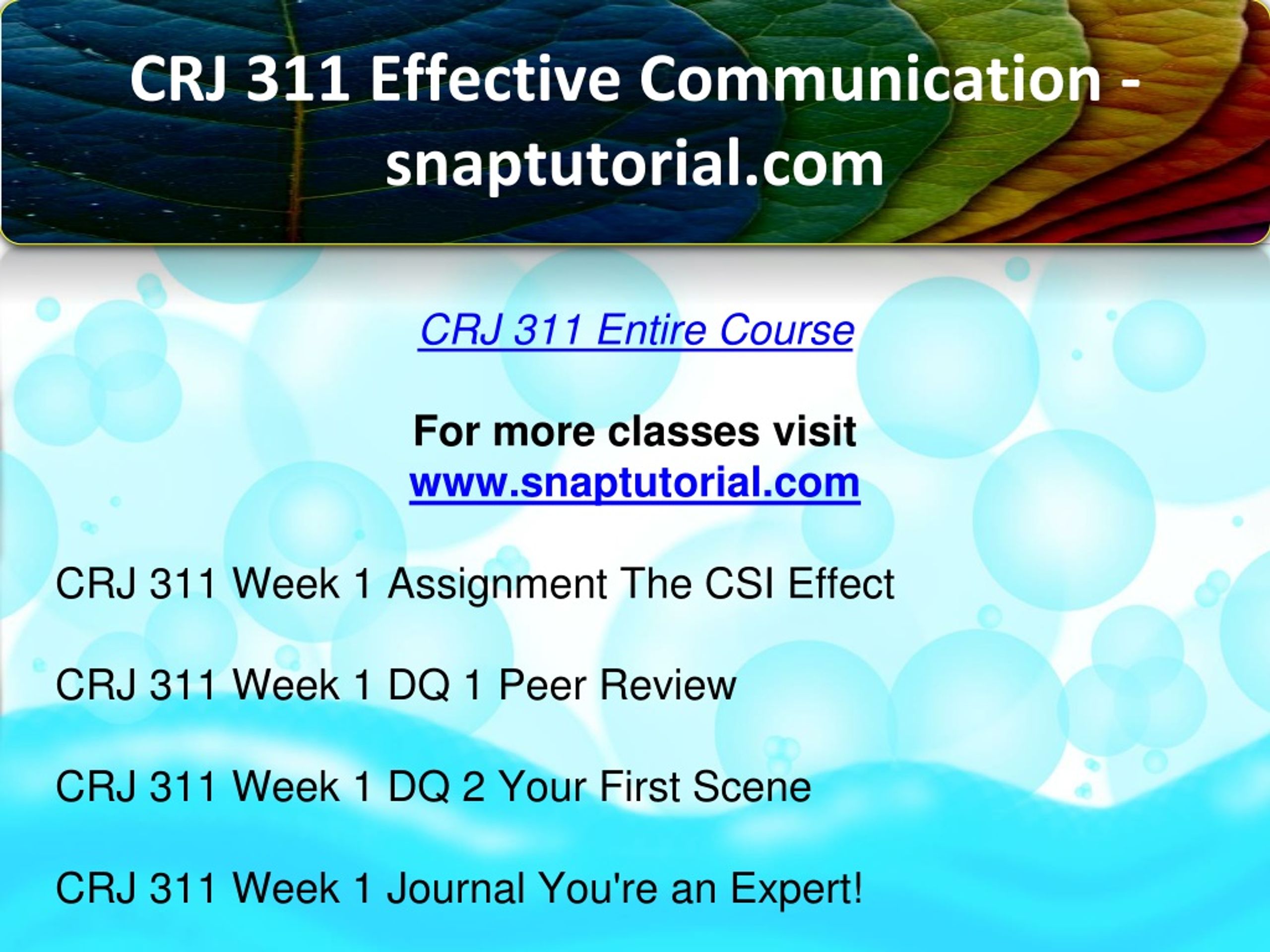 CRJ 311 Effective Communication - snaptutorial.com

CRJ 311 Entire Course

For more classes visit
www.snaptutorial.com

CRJ 311 Week 1 Assignment The CSI Effect

CRJ 311 Week 1 DQ 1 Peer Review

CRJ 311 Week 1 DQ 2 Your First Scene

CRJ 311 Week 1 Journal You're an Expert!